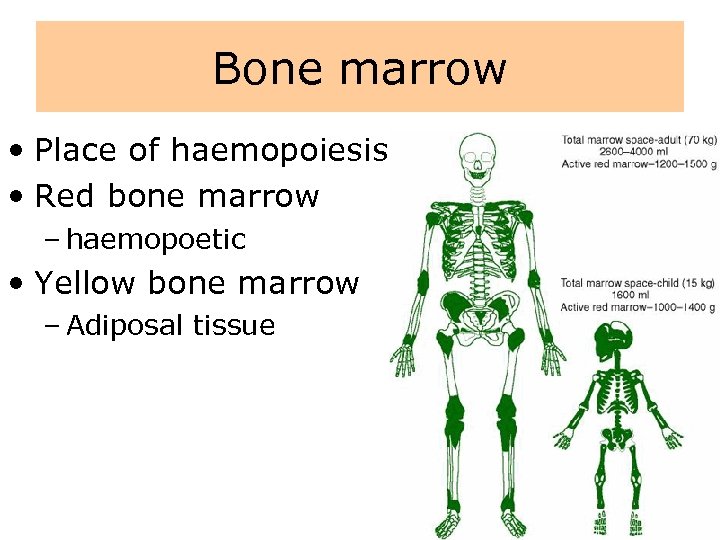 Bone marrow

• Place of haemopoiesis
• Red bone marrow
– haemopoetic
• Yellow bone marrow
– Adiposal tissue

Total marrow space-adult (70 kg)
2600–4000 ml
Active red marrow–1200–1500 g

Total marrow space-child (15 kg)
1600 ml
Active red marrow–1000–1400 g